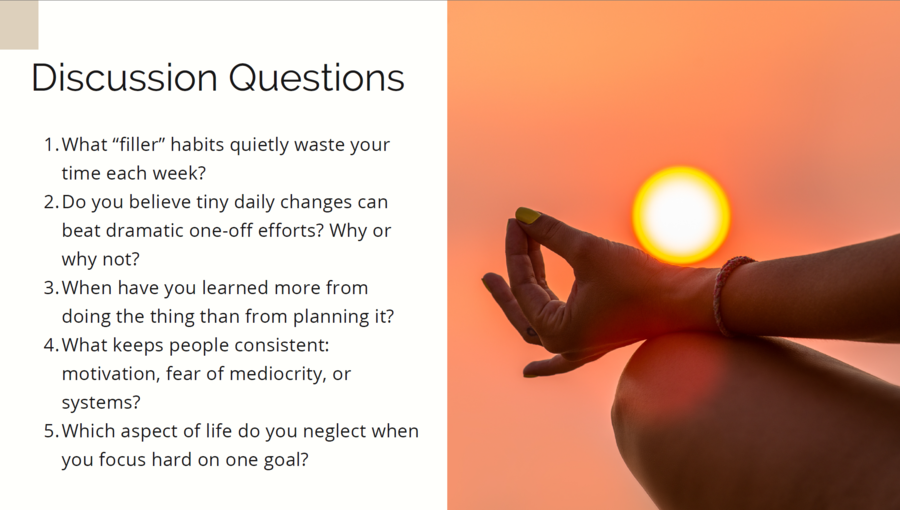 Discussion Questions

1. What “filler” habits quietly waste your time each week?
2. Do you believe tiny daily changes can beat dramatic one-off efforts? Why or why not?
3. When have you learned more from doing the thing than from planning it?
4. What keeps people consistent: motivation, fear of mediocrity, or systems?
5. Which aspect of life do you neglect when you focus hard on one goal?